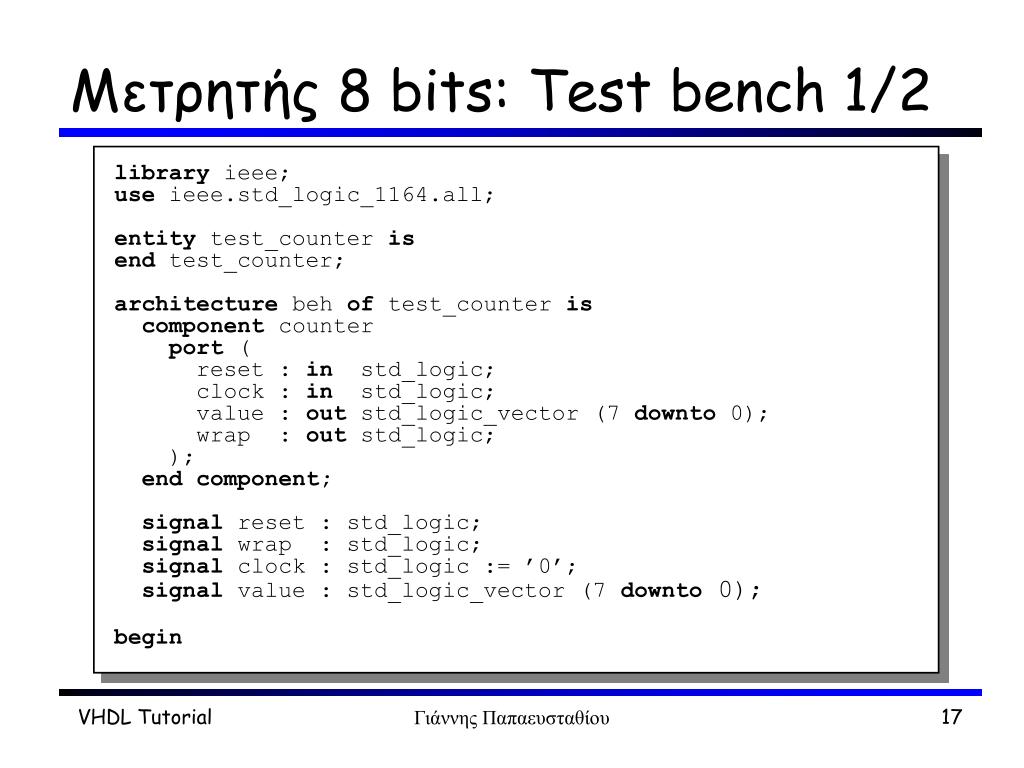 Μετρητής 8 bits: Test bench 1/2

library ieee;
use ieee.std_logic_1164.all;

entity test_counter is
end test_counter;

architecture beh of test_counter is
component counter
port (
reset : in std_logic;
clock : in std_logic;
value : out std_logic_vector (7 downto 0);
wrap : out std_logic;
);
end component;

signal reset : std_logic;
signal wrap : std_logic;
signal clock : std_logic := ’0’;
signal value : std_logic_vector (7 downto 0);

begin

VHDL Tutorial

Γιάννης Παπαευσταθίου

17